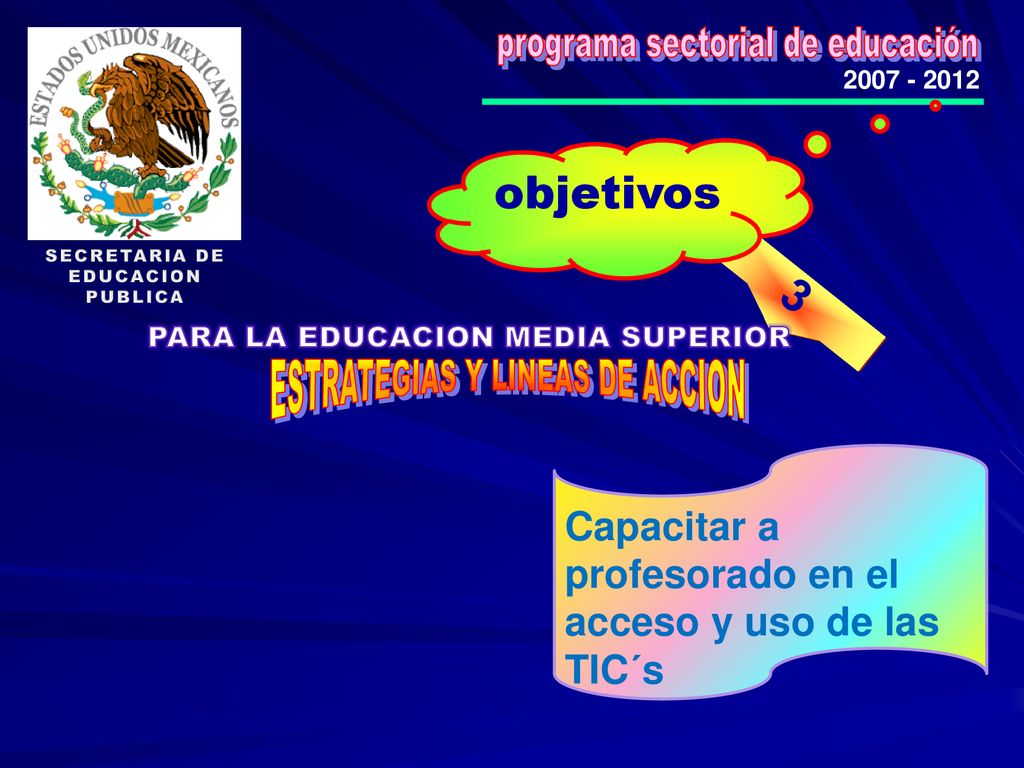 ESTADOS UNIDOS MEXICANOS

SECRETARIA DE EDUCACION PUBLICA

programa sectorial de educación
2007 - 2012

objetivos

3

PARA LA EDUCACION MEDIA SUPERIOR
ESTRATEGIAS Y LINEAS DE ACCION

Capacitar a profesorado en el acceso y uso de las TIC´s